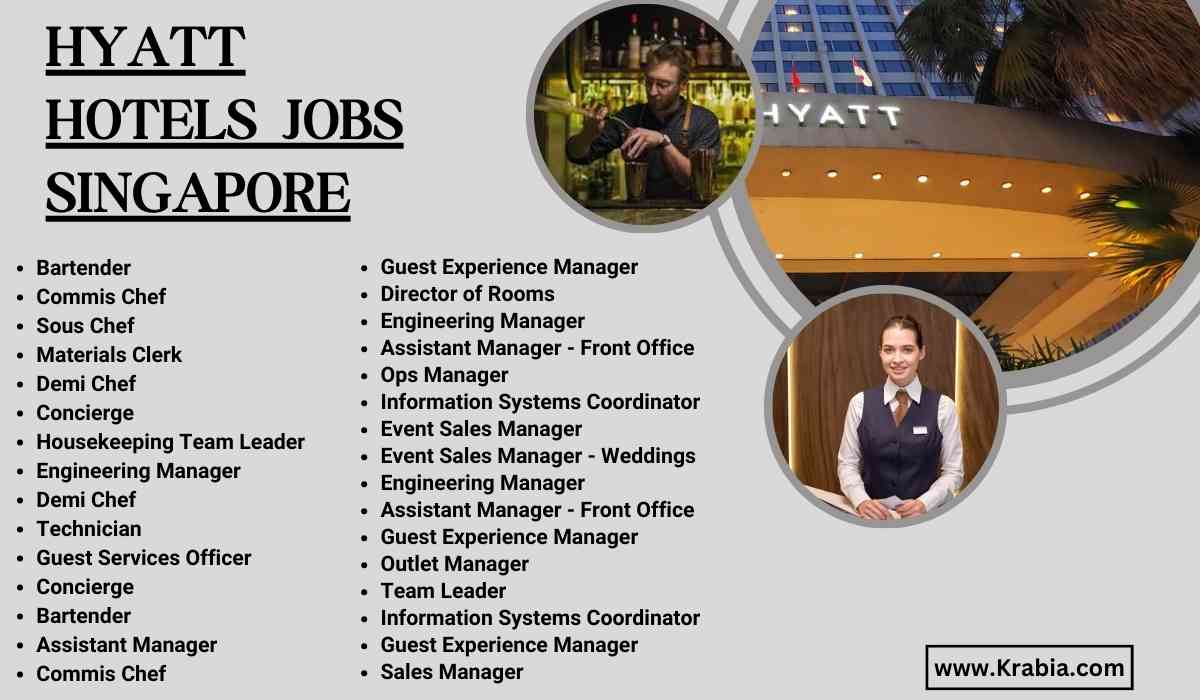 HYATT HOTELS JOBS SINGAPORE

- Bartender
- Commis Chef
- Sous Chef
- Materials Clerk
- Demi Chef
- Concierge
- Housekeeping Team Leader
- Engineering Manager
- Demi Chef
- Technician
- Guest Services Officer
- Concierge
- Bartender
- Assistant Manager
- Commis Chef

- Guest Experience Manager
- Director of Rooms
- Engineering Manager
- Assistant Manager - Front Office
- Ops Manager
- Information Systems Coordinator
- Event Sales Manager
- Event Sales Manager - Weddings
- Engineering Manager
- Assistant Manager - Front Office
- Guest Experience Manager
- Outlet Manager
- Team Leader
- Information Systems Coordinator
- Guest Experience Manager
- Sales Manager

HYATT

www.Krabia.com